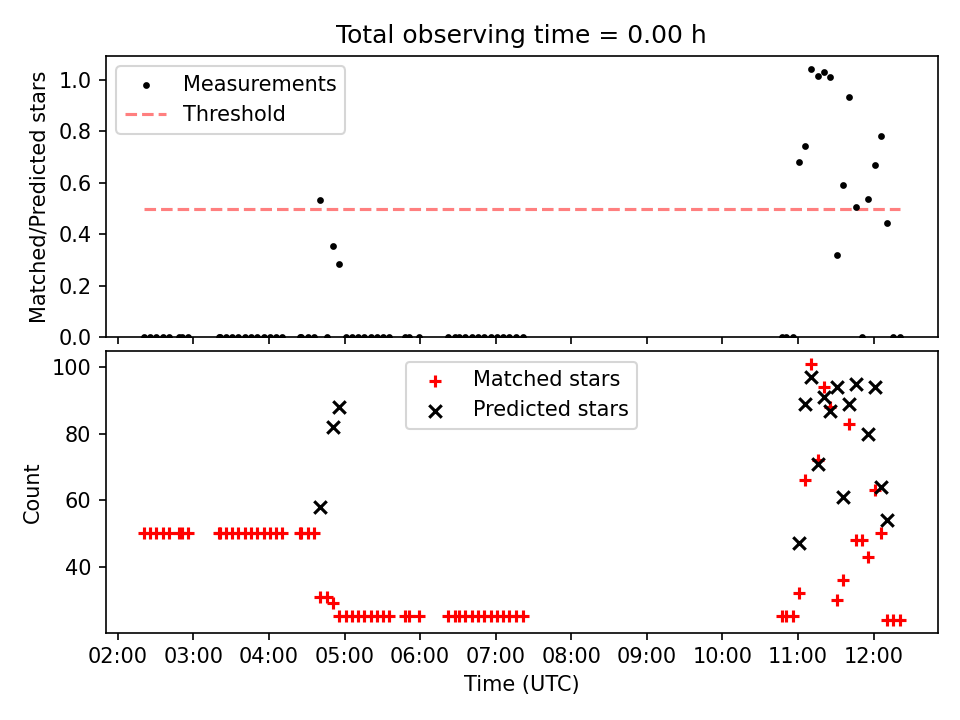 Total observing time = 0.00 h

Measurements
Threshold

Matched/Predicted stars

1.0
0.8
0.6
0.4
0.2
0.0

Matched stars
Predicted stars

Count

100
80
60
40

02:00 03:00 04:00 05:00 06:00 07:00 08:00 09:00 10:00 11:00 12:00

Time (UTC)